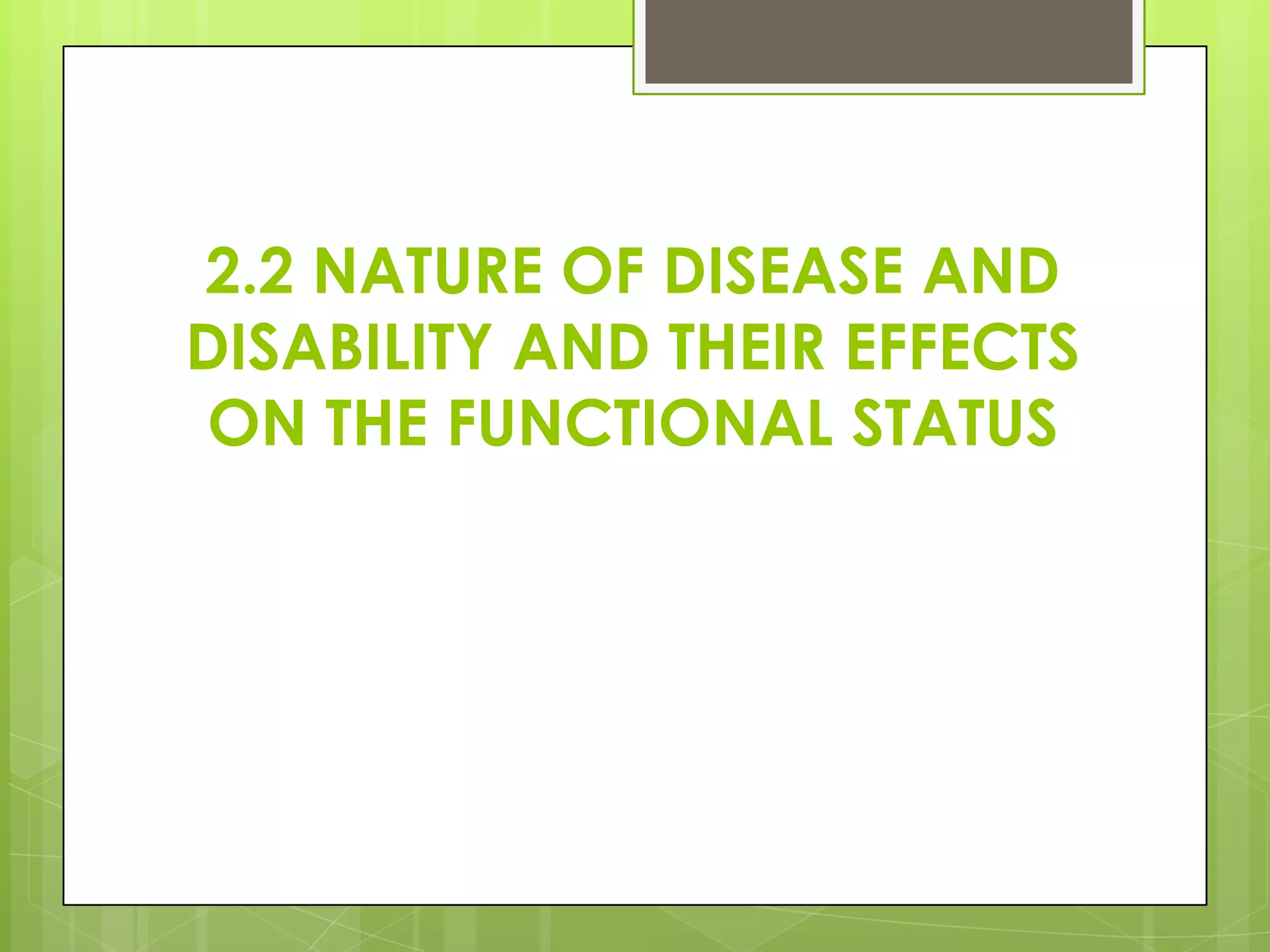 2.2 NATURE OF DISEASE AND DISABILITY AND THEIR EFFECTS ON THE FUNCTIONAL STATUS